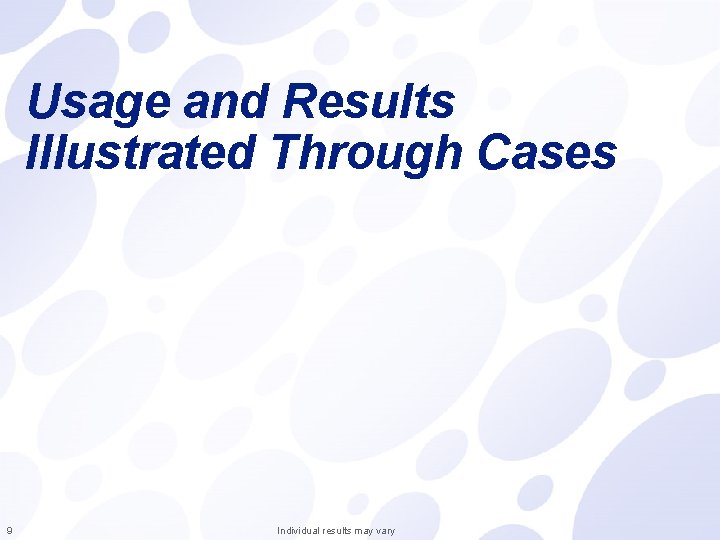 Usage and Results
Illustrated Through Cases

9

Individual results may vary